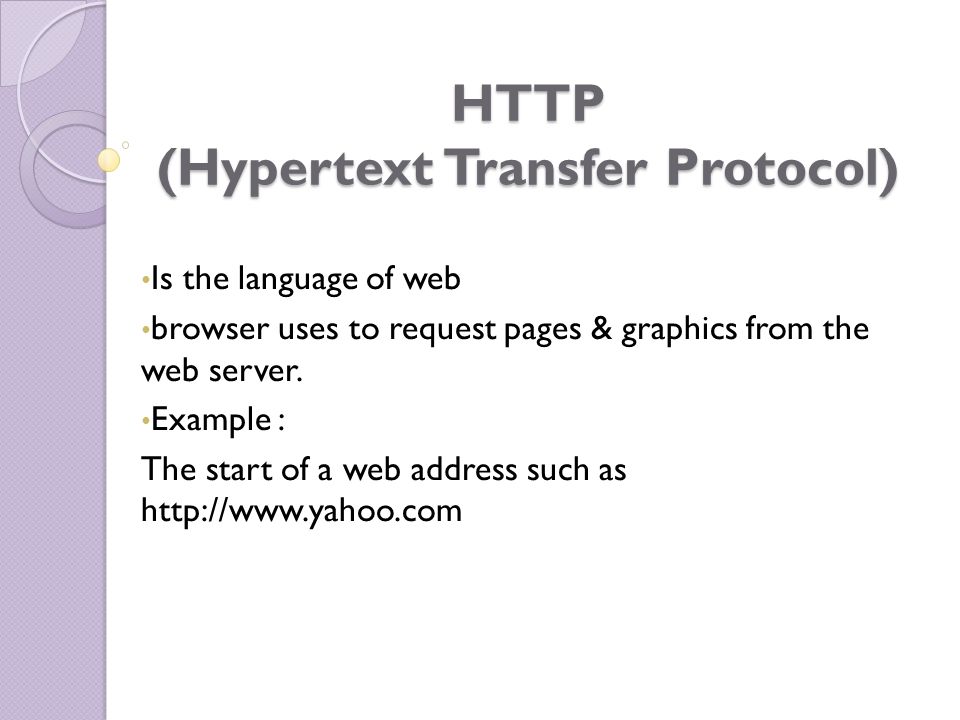 HTTP
(Hypertext Transfer Protocol)

•Is the language of web

•browser uses to request pages & graphics from the web server.

•Example :

The start of a web address such as http://www.yahoo.com